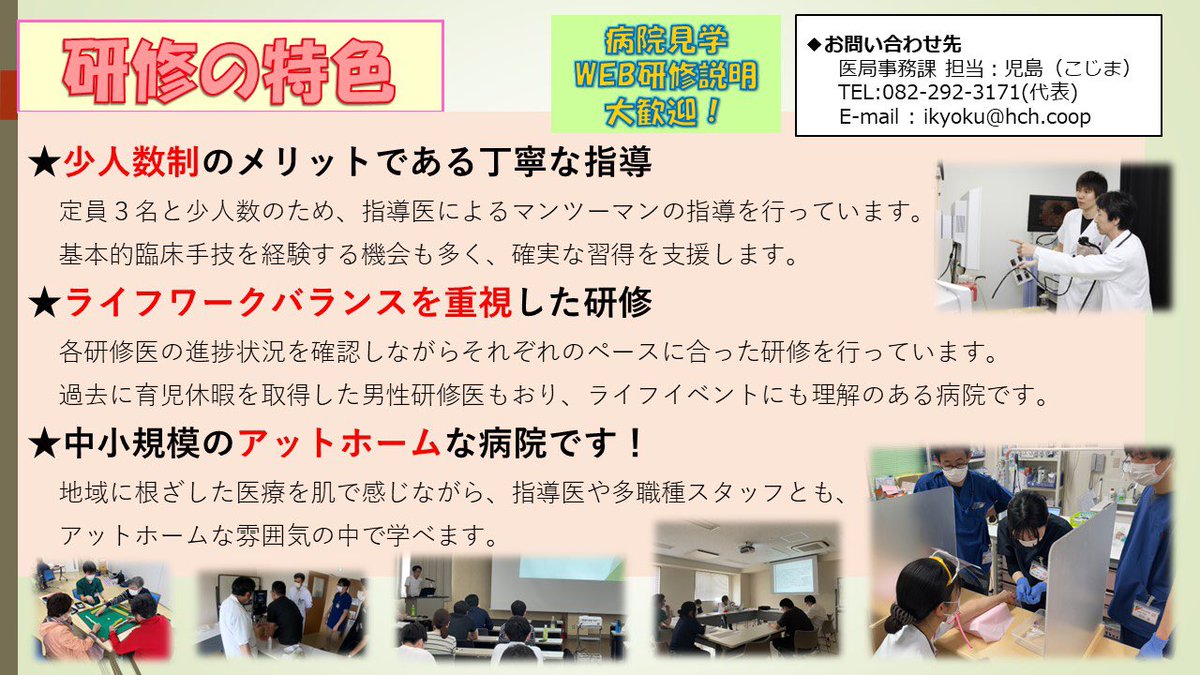 研修の特色

病院見学
WEB研修説明
大歓迎！

◆お問い合わせ先
医局事務課 担当：児島（こじま）
TEL:082-292-3171(代表)
E-mail：ikyoku@hch.coop

★少人数制のメリットである丁寧な指導

定員３名と少人数のため、指導医によるマンツーマンの指導を行っています。
基本的臨床手技を経験する機会も多く、確実な習得を支援します。

★ライフワークバランスを重視した研修

各研修医の進捗状況を確認しながらそれぞれのペースに合った研修を行っています。
過去に育児休暇を取得した男性研修医もおり、ライフイベントにも理解のある病院です。

★中小規模のアットホームな病院です！

地域に根ざした医療を肌で感じながら、指導医や多職種スタッフとも、
アットホームな雰囲気の中で学べます。